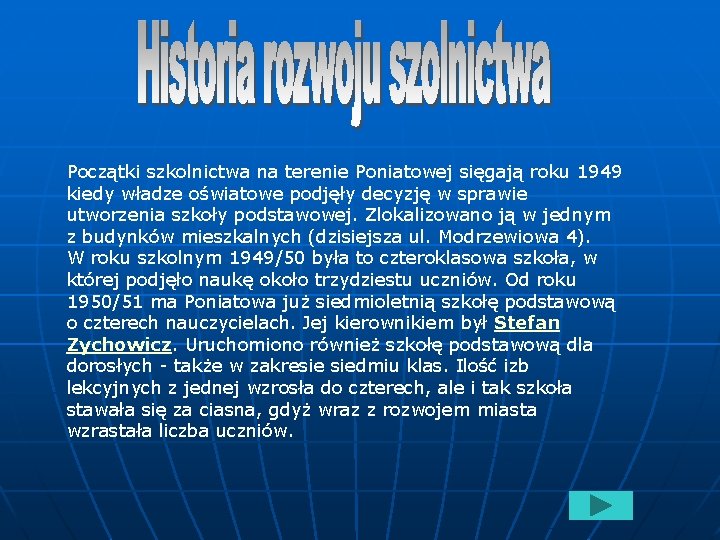 Historia rozwoju szolnictwa

Początki szkolnictwa na terenie Poniatowej sięgają roku 1949 kiedy władze oświatowe podjęły decyzję w sprawie utworzenia szkoły podstawowej. Zlokalizowano ją w jednym z budynków mieszkalnych (dzisiejsza ul. Modrzewiowa 4). W roku szkolnym 1949/50 była to czteroklasowa szkoła, w której podjęło naukę około trzydziestu uczniów. Od roku 1950/51 ma Poniatowa już siedmioletnią szkołę podstawową o czterech nauczycielach. Jej kierownikiem był Stefan Zychowicz. Uruchomiono również szkołę podstawową dla dorosłych - także w zakresie siedmiu klas. Ilość izb lekcyjnych z jednej wzrosła do czterech, ale i tak szkoła stawała się za ciasna, gdyż wraz z rozwojem miasta wzrastała liczba uczniów.